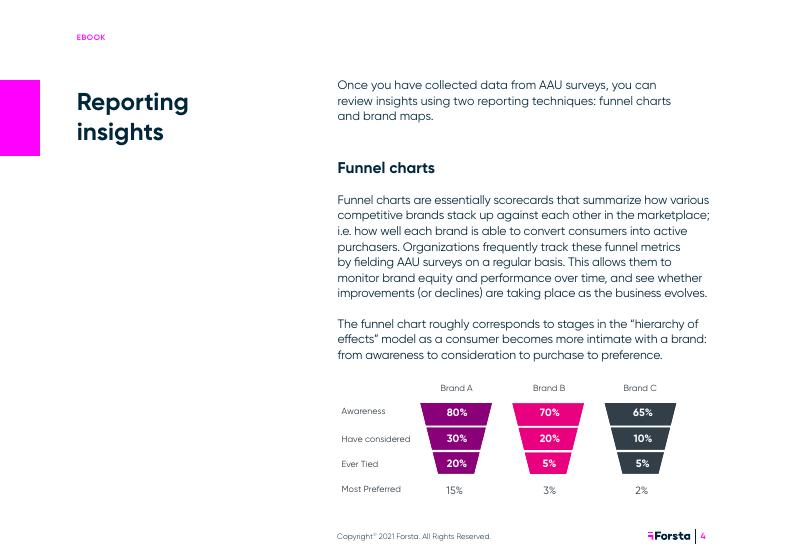 EBOOK

Reporting insights

Once you have collected data from AAU surveys, you can review insights using two reporting techniques: funnel charts and brand maps.

Funnel charts

Funnel charts are essentially scorecards that summarize how various competitive brands stack up against each other in the marketplace; i.e. how well each brand is able to convert consumers into active purchasers. Organizations frequently track these funnel metrics by fielding AAU surveys on a regular basis. This allows them to monitor brand equity and performance over time, and see whether improvements (or declines) are taking place as the business evolves.

The funnel chart roughly corresponds to stages in the "hierarchy of effects" model as a consumer becomes more intimate with a brand: from awareness to consideration to purchase to preference.

| | Brand A | Brand B | Brand C |
|---|---|---|---|
| Awareness | 80% | 70% | 65% |
| Have considered | 30% | 20% | 10% |
| Ever Tied | 20% | 5% | 5% |
| Most Preferred | 15% | 3% | 2% |

Copyright© 2021 Forsta. All Rights Reserved.

Forsta | 4